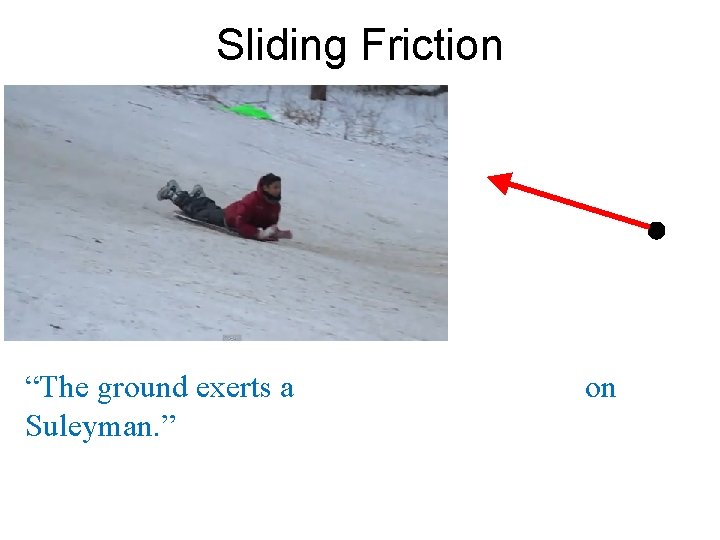 Sliding Friction

“The ground exerts a on Suleyman.”